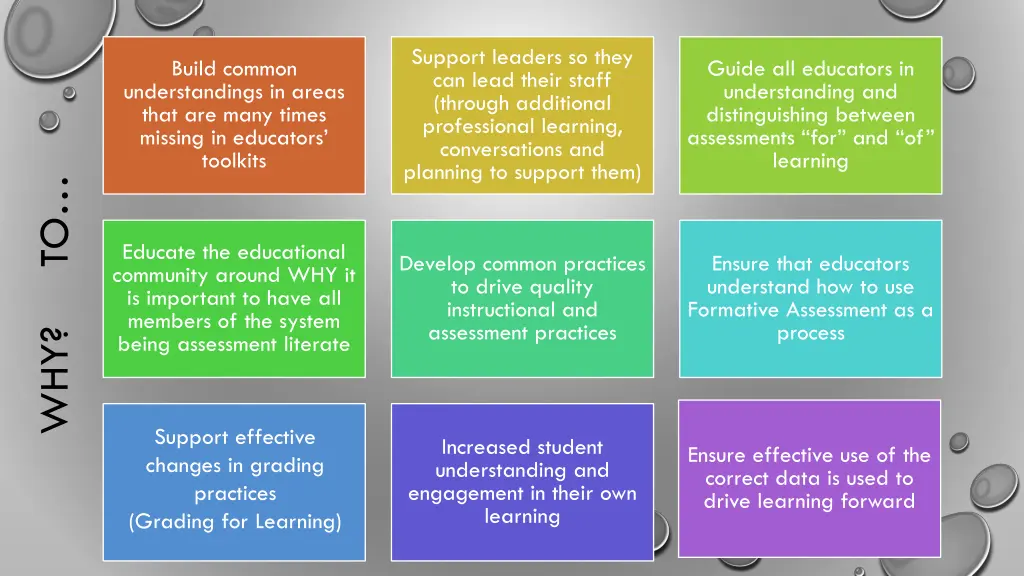 WHY? TO…

Build common understandings in areas that are many times missing in educators' toolkits

Support leaders so they can lead their staff (through additional professional learning, conversations and planning to support them)

Guide all educators in understanding and distinguishing between assessments "for" and "of" learning

Educate the educational community around WHY it is important to have all members of the system being assessment literate

Develop common practices to drive quality instructional and assessment practices

Ensure that educators understand how to use Formative Assessment as a process

Support effective changes in grading practices (Grading for Learning)

Increased student understanding and engagement in their own learning

Ensure effective use of the correct data is used to drive learning forward